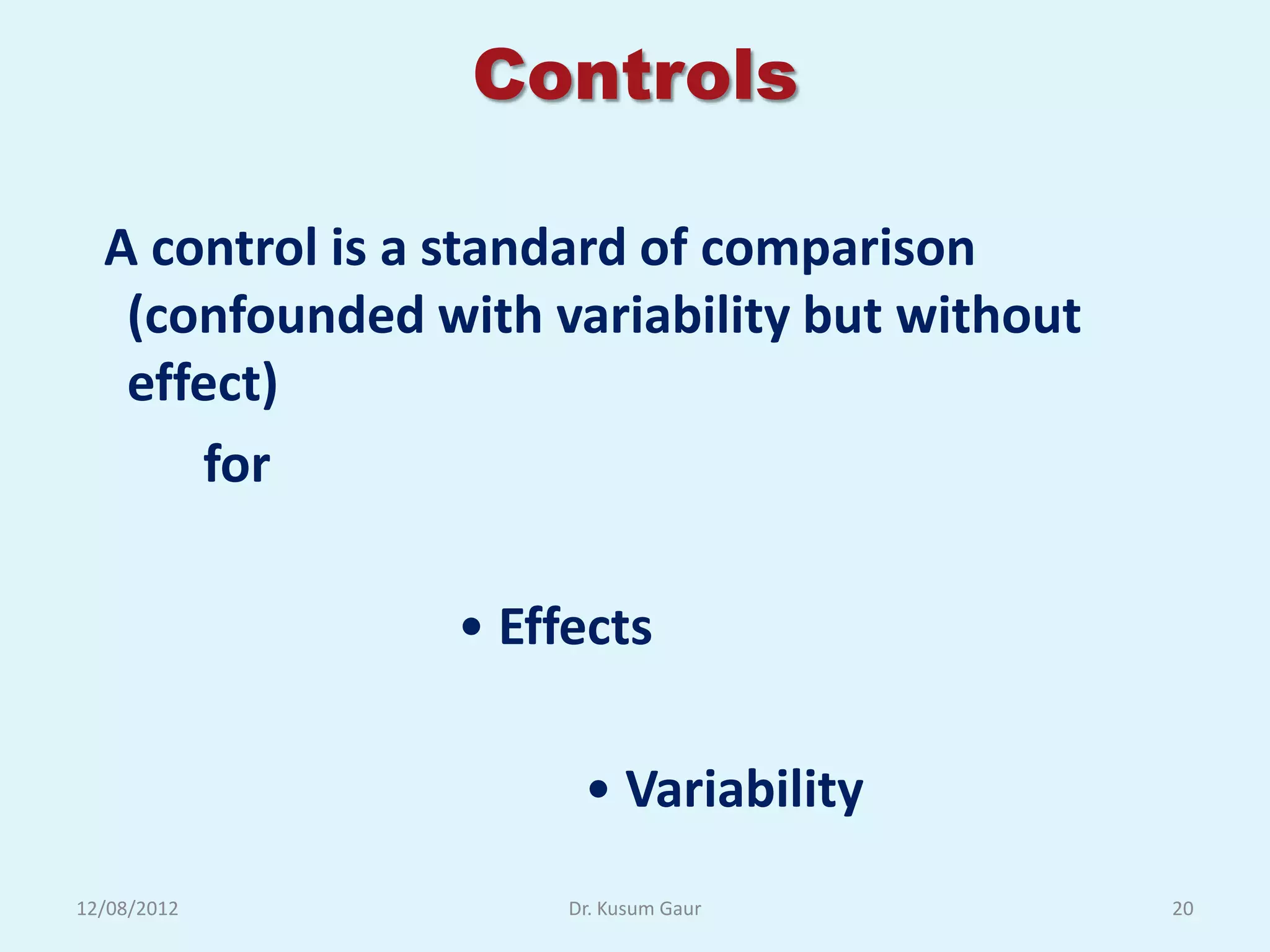 Controls

A control is a standard of comparison (confounded with variability but without effect)

for

• Effects

• Variability

12/08/2012

Dr. Kusum Gaur

20